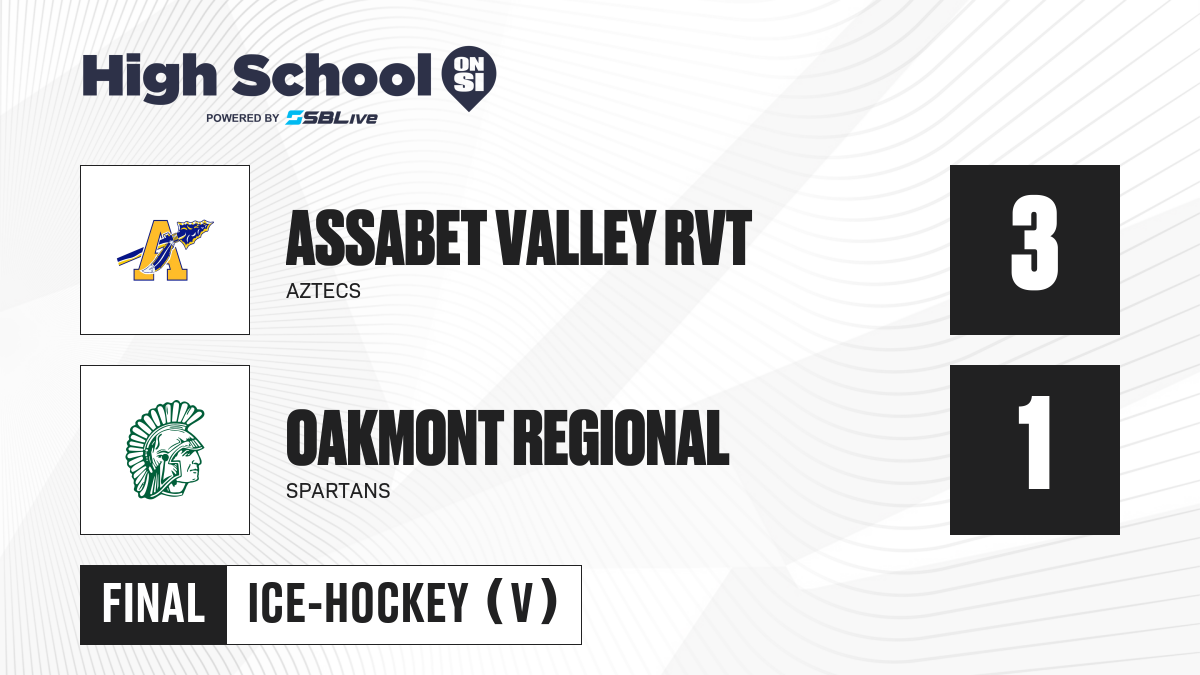 High School ON SI
POWERED BY SBLive

A

ASSABET VALLEY RVT
AZTECS

3

OAKMONT REGIONAL
SPARTANS

1

FINAL ICE-HOCKEY (V)